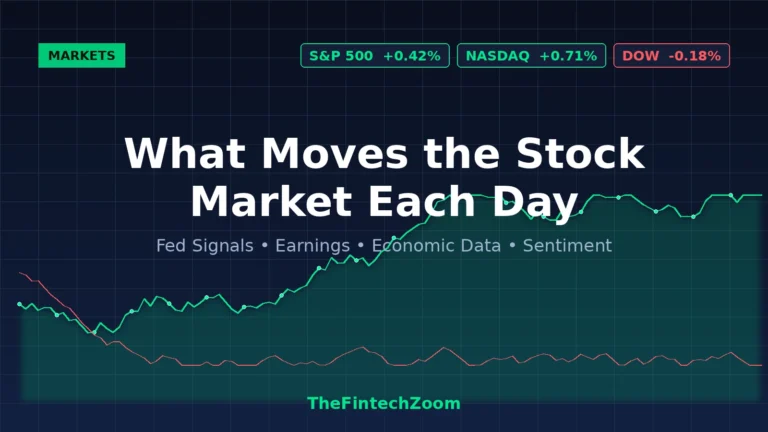 MARKETS

S&P 500 +0.42%

NASDAQ +0.71%

DOW -0.18%

What Moves the Stock Market Each Day

Fed Signals • Earnings • Economic Data • Sentiment

TheFintechZoom